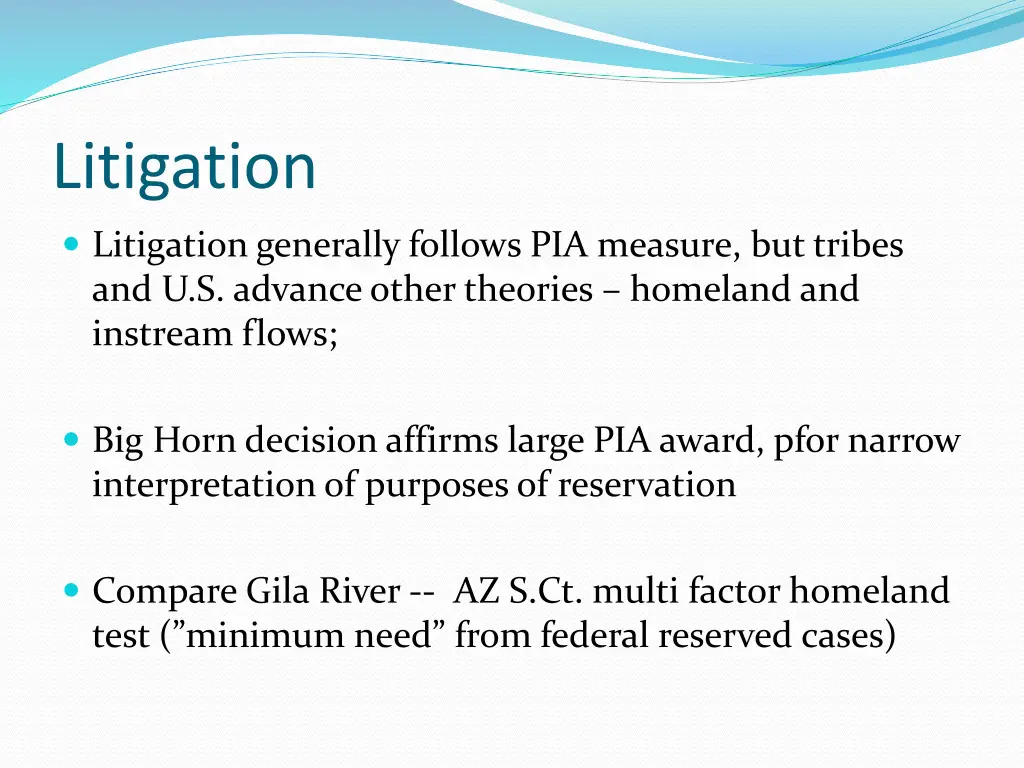 Litigation

Litigation generally follows PIA measure, but tribes and U.S. advance other theories – homeland and instream flows;

Big Horn decision affirms large PIA award, pfor narrow interpretation of purposes of reservation

Compare Gila River -- AZ S.Ct. multi factor homeland test (”minimum need” from federal reserved cases)